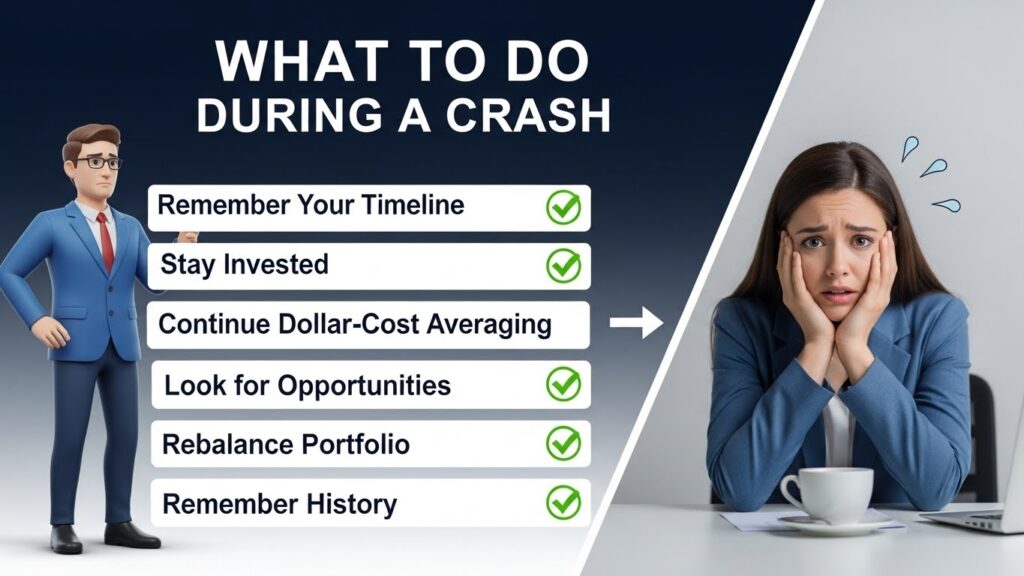 WHAT TO DO
DURING A CRASH

Remember Your Timeline

Stay Invested

Continue Dollar-Cost Averaging

Look for Opportunities

Rebalance Portfolio

Remember History